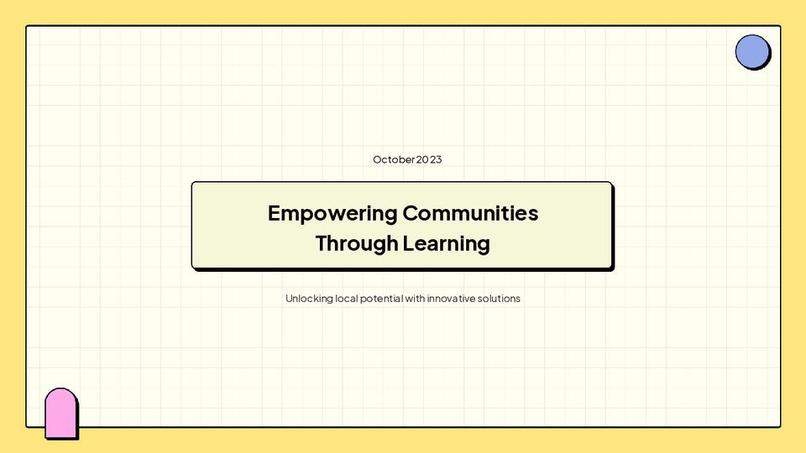 October 2023

Empowering Communities Through Learning

Unlocking local potential with innovative solutions